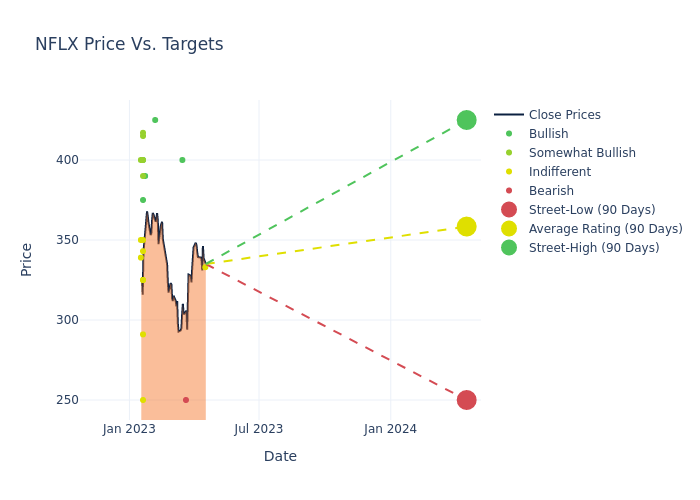 NFLX Price Vs. Targets

Price

400
350
300
250

Jan 2023
Jul 2023
Jan 2024

Date

Close Prices
Bullish
Somewhat Bullish
Indifferent
Bearish
Street-Low (90 Days)
Average Rating (90 Days)
Street-High (90 Days)